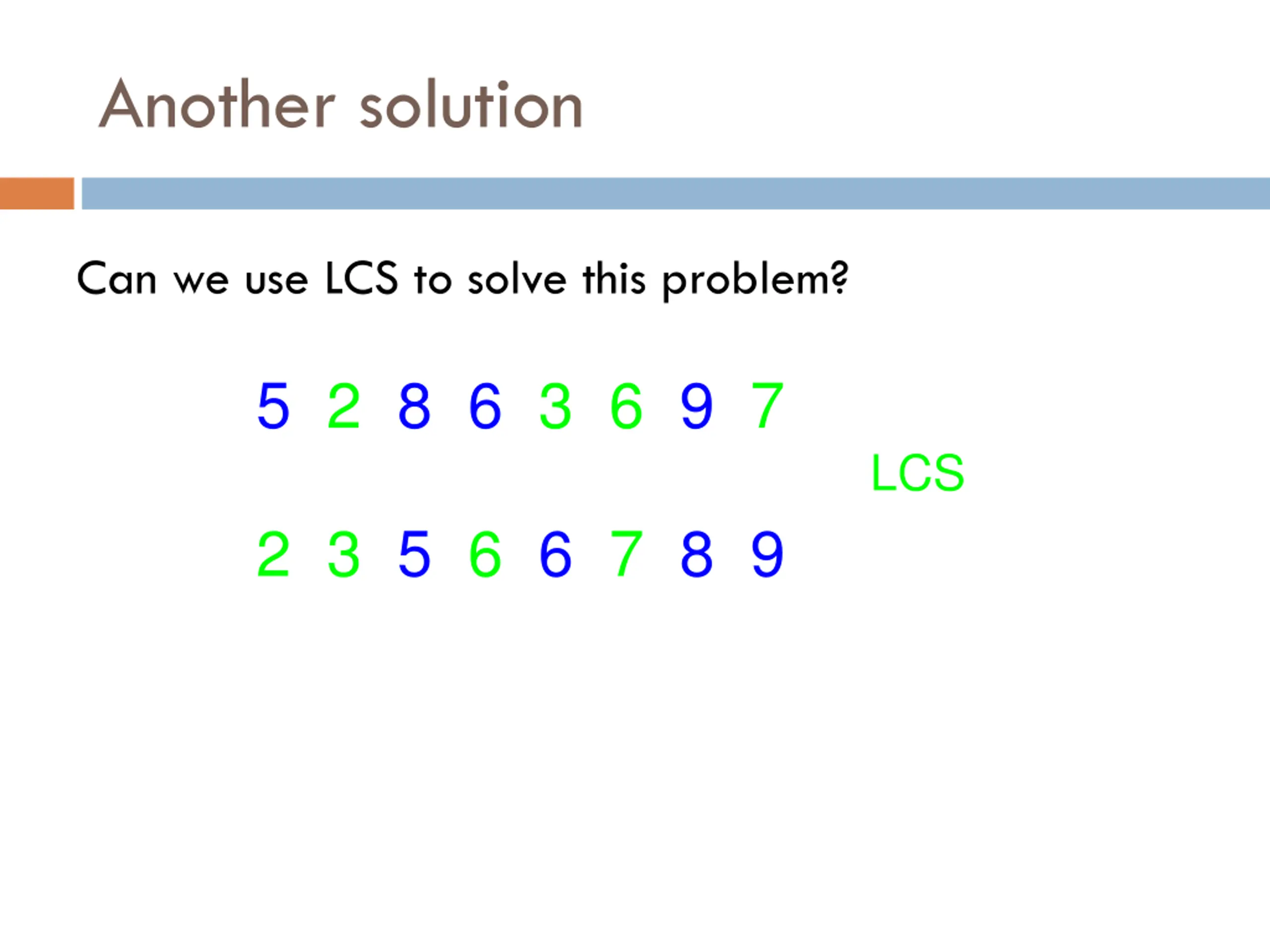 Another solution

Can we use LCS to solve this problem?

5 2 8 6 3 6 9 7

LCS

2 3 5 6 6 7 8 9